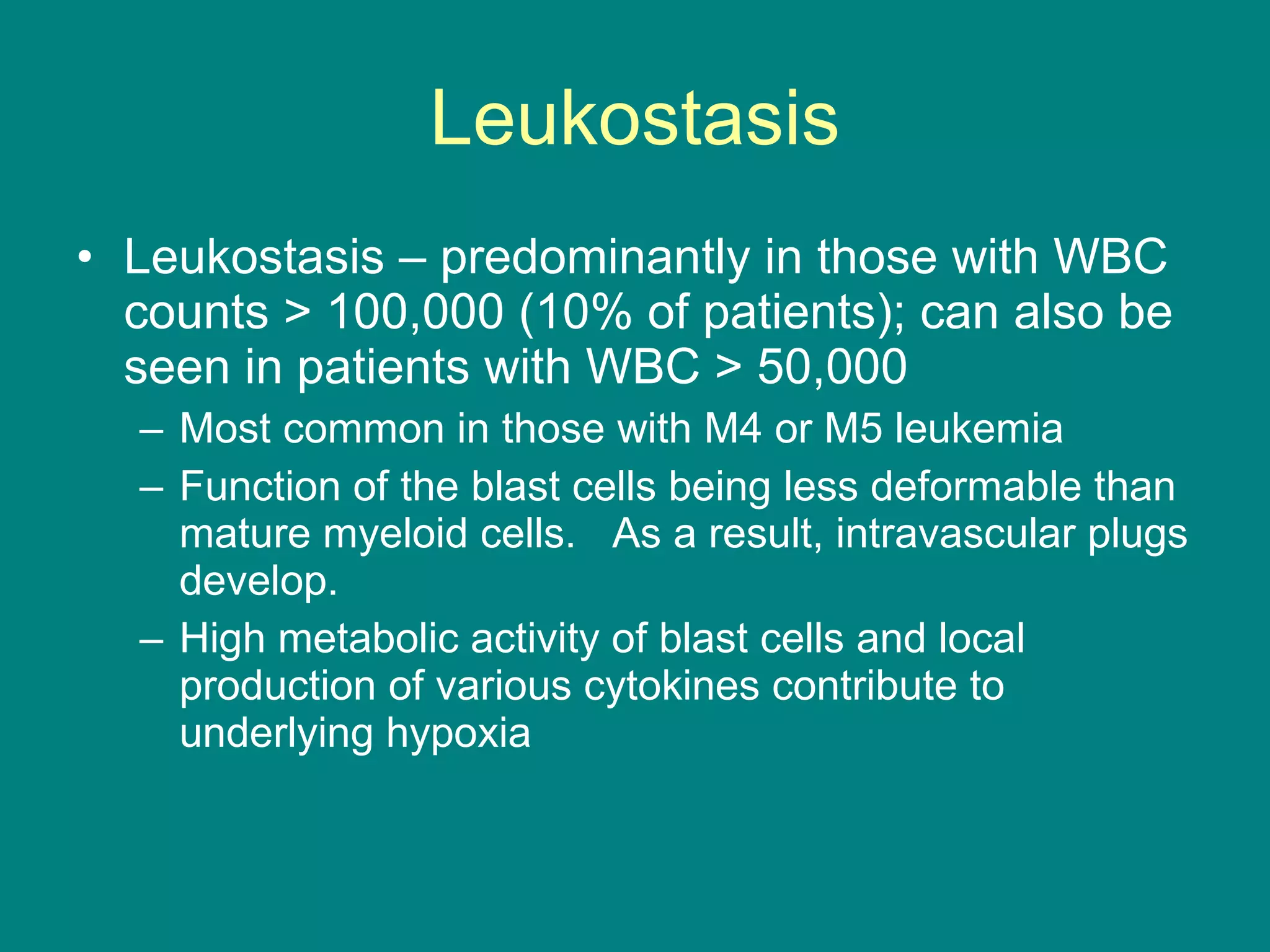 Leukostasis

• Leukostasis – predominantly in those with WBC counts > 100,000 (10% of patients); can also be seen in patients with WBC > 50,000

– Most common in those with M4 or M5 leukemia

– Function of the blast cells being less deformable than mature myeloid cells. As a result, intravascular plugs develop.

– High metabolic activity of blast cells and local production of various cytokines contribute to underlying hypoxia